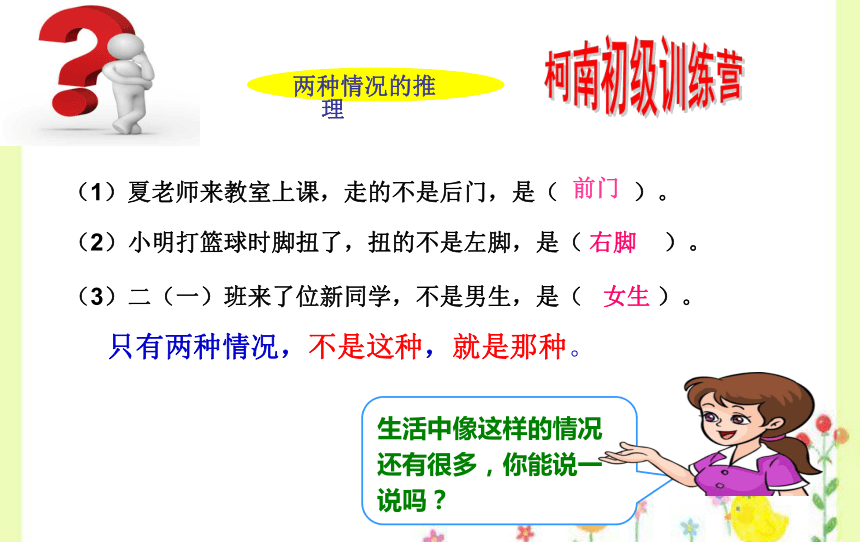 两种情况的推理

柯南初级训练营

（1）夏老师来教室上课，走的不是后门，是（ 前门 ）。

（2）小明打篮球时脚扭了，扭的不是左脚，是（ 右脚 ）。

（3）二（一）班来了位新同学，不是男生，是（ 女生 ）。

只有两种情况，不是这种，就是那种。

生活中像这样的情况还有很多，你能说一说吗？